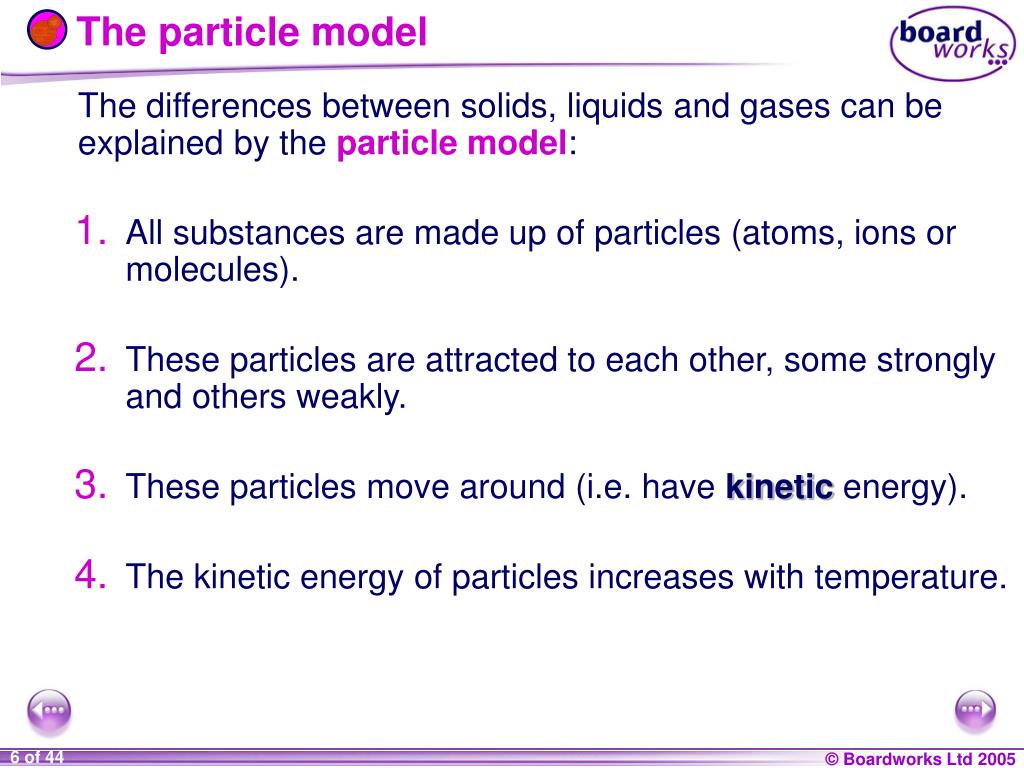 The particle model

board works

The differences between solids, liquids and gases can be explained by the particle model:

1. All substances are made up of particles (atoms, ions or molecules).

2. These particles are attracted to each other, some strongly and others weakly.

3. These particles move around (i.e. have kinetic energy).

4. The kinetic energy of particles increases with temperature.

6 of 44

© Boardworks Ltd 2005